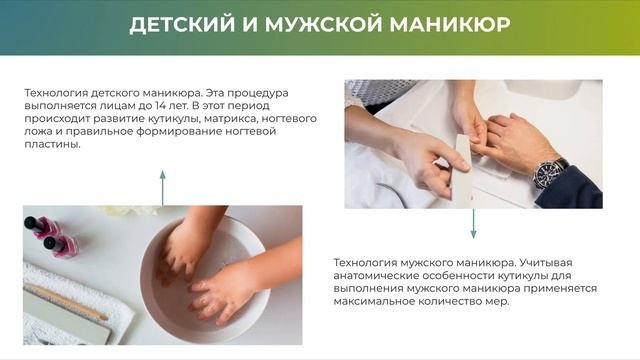 ДЕТСКИЙ И МУЖСКОЙ МАНИКЮР

Технология детского маникюра. Эта процедура выполняется лицам до 14 лет. В этот период происходит развитие кутикулы, матрикса, ногтевого ложа и правильное формирование ногтевой пластины.

Технология мужского маникюра. Учитывая анатомические особенности кутикулы для выполнения мужского маникюра применяется максимальное количество мер.